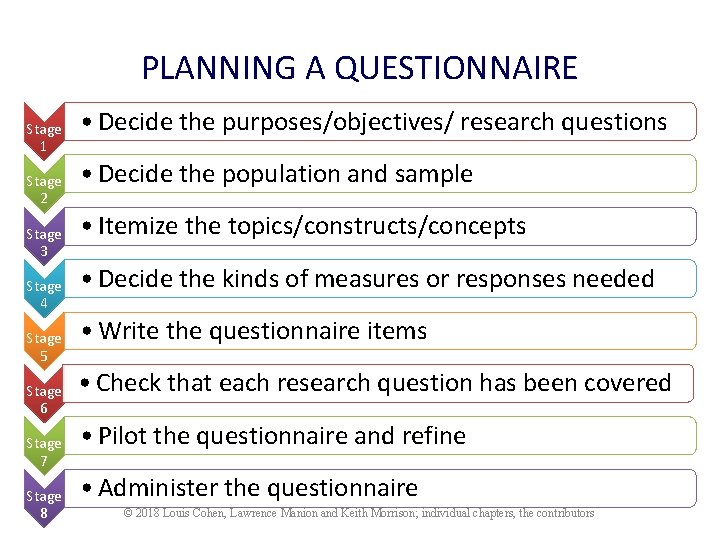 PLANNING A QUESTIONNAIRE

Stage 1
• Decide the purposes/objectives/ research questions

Stage 2
• Decide the population and sample

Stage 3
• Itemize the topics/constructs/concepts

Stage 4
• Decide the kinds of measures or responses needed

Stage 5
• Write the questionnaire items

Stage 6
• Check that each research question has been covered

Stage 7
• Pilot the questionnaire and refine

Stage 8
• Administer the questionnaire

© 2018 Louis Cohen, Lawrence Manion and Keith Morrison; individual chapters, the contributors